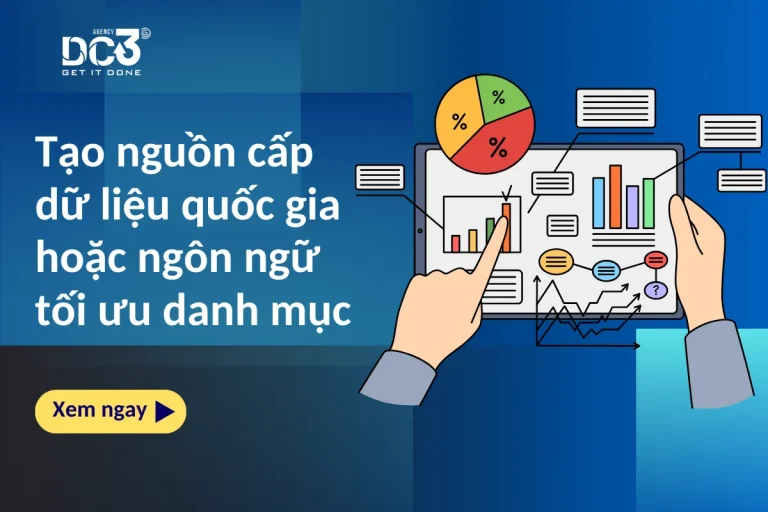 AGENCY
DC3
GET IT DONE

Tạo nguồn cấp dữ liệu quốc gia hoặc ngôn ngữ tối ưu danh mục

Xem ngay

%
%
%
?